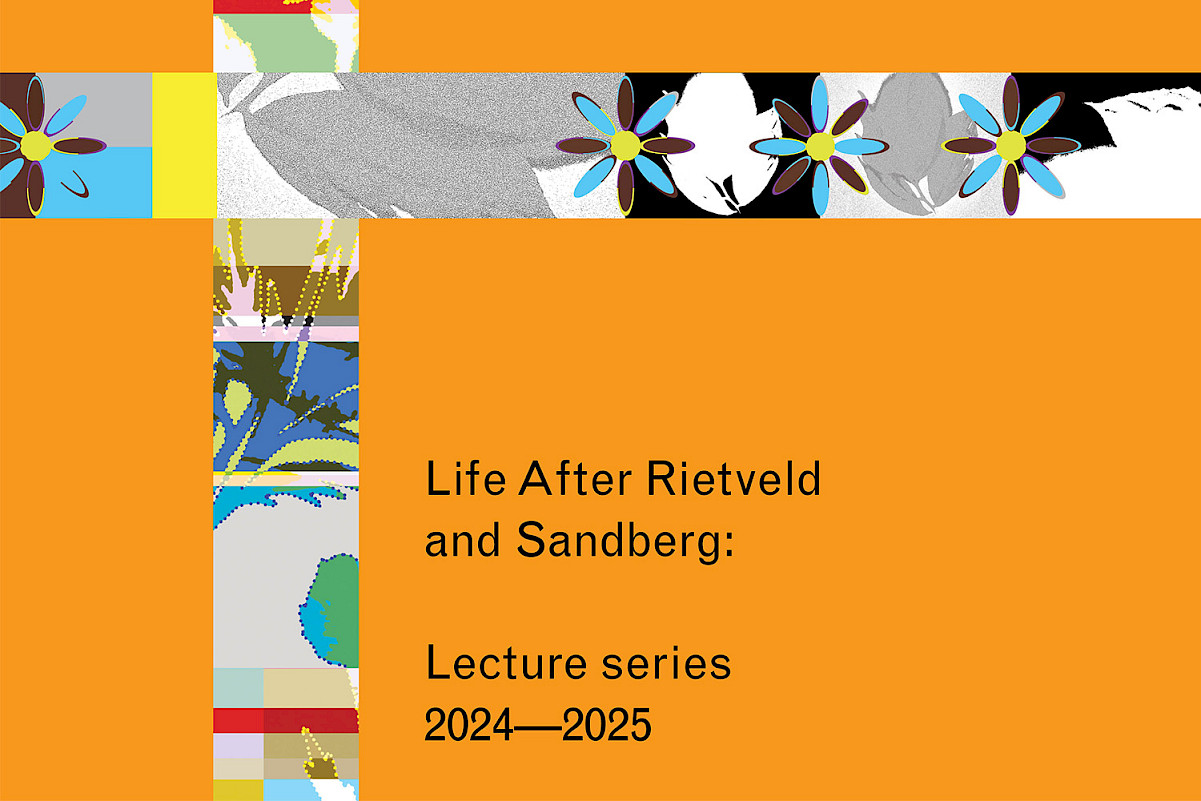 Life After Rietveld and Sandberg:

Lecture series 2024—2025